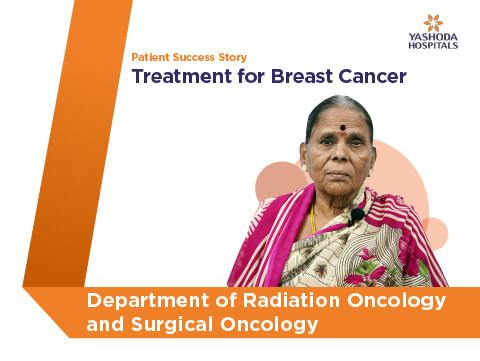 YASHODA HOSPITALS

Patient Success Story
Treatment for Breast Cancer

Department of Radiation Oncology and Surgical Oncology